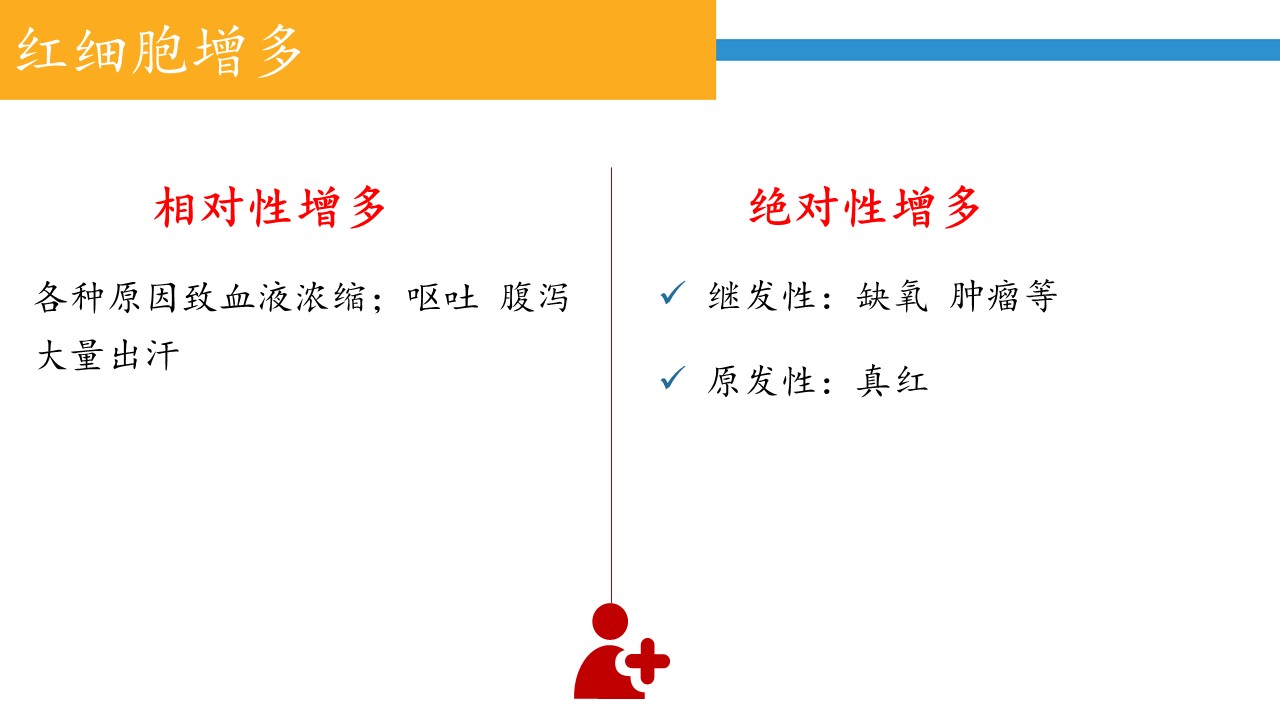 红细胞增多

相对性增多

各种原因致血液浓缩；呕吐 腹泻 大量出汗

绝对性增多

✓ 继发性：缺氧 肿瘤等

✓ 原发性：真红